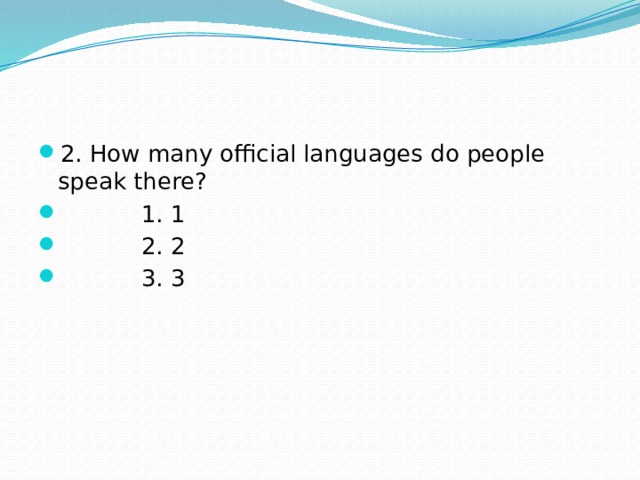 2. How many official languages do people speak there?

1. 1

2. 2

3. 3